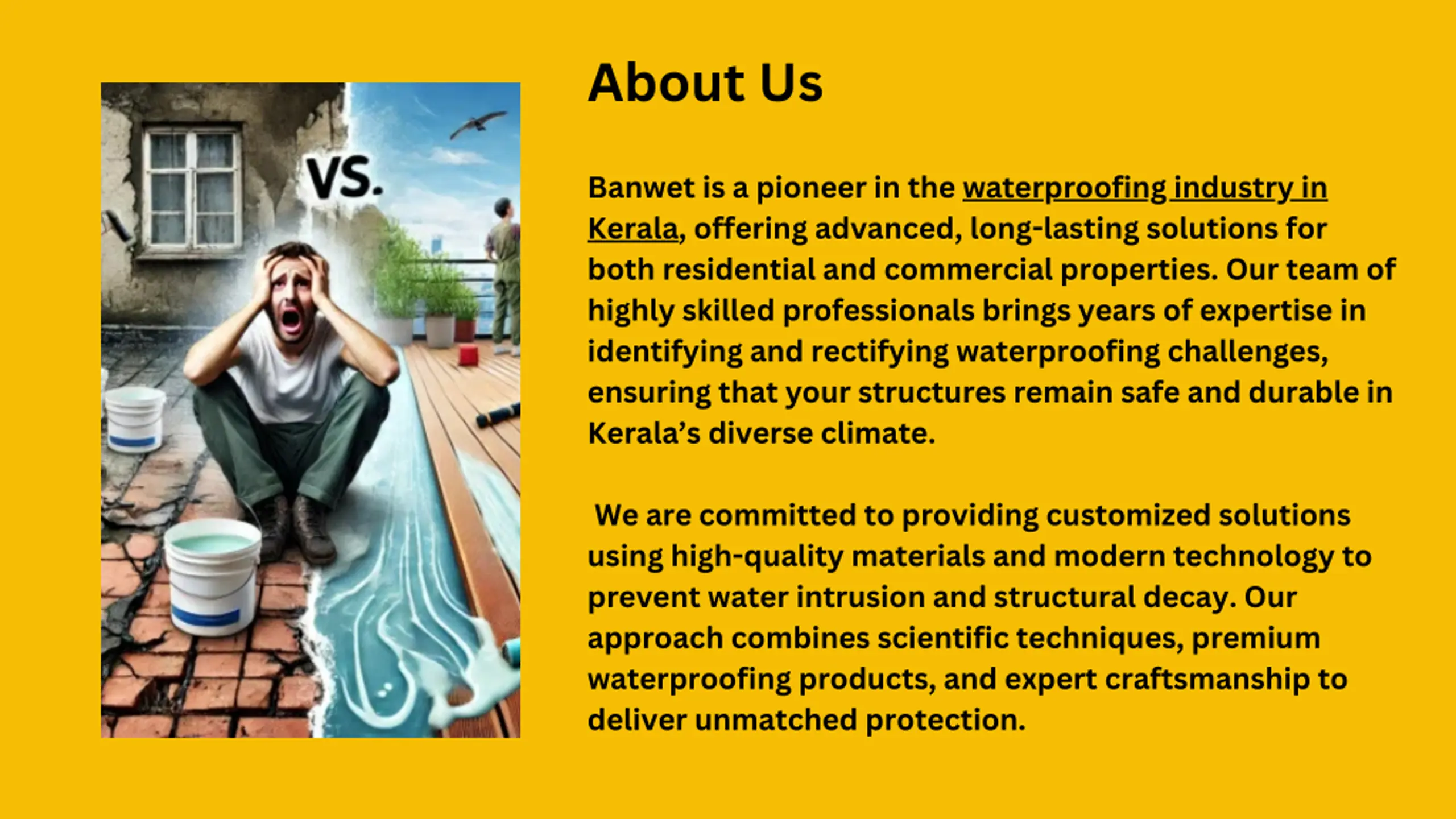 VS.

About Us

Banwet is a pioneer in the waterproofing industry in Kerala, offering advanced, long-lasting solutions for both residential and commercial properties. Our team of highly skilled professionals brings years of expertise in identifying and rectifying waterproofing challenges, ensuring that your structures remain safe and durable in Kerala's diverse climate.

We are committed to providing customized solutions using high-quality materials and modern technology to prevent water intrusion and structural decay. Our approach combines scientific techniques, premium waterproofing products, and expert craftsmanship to deliver unmatched protection.